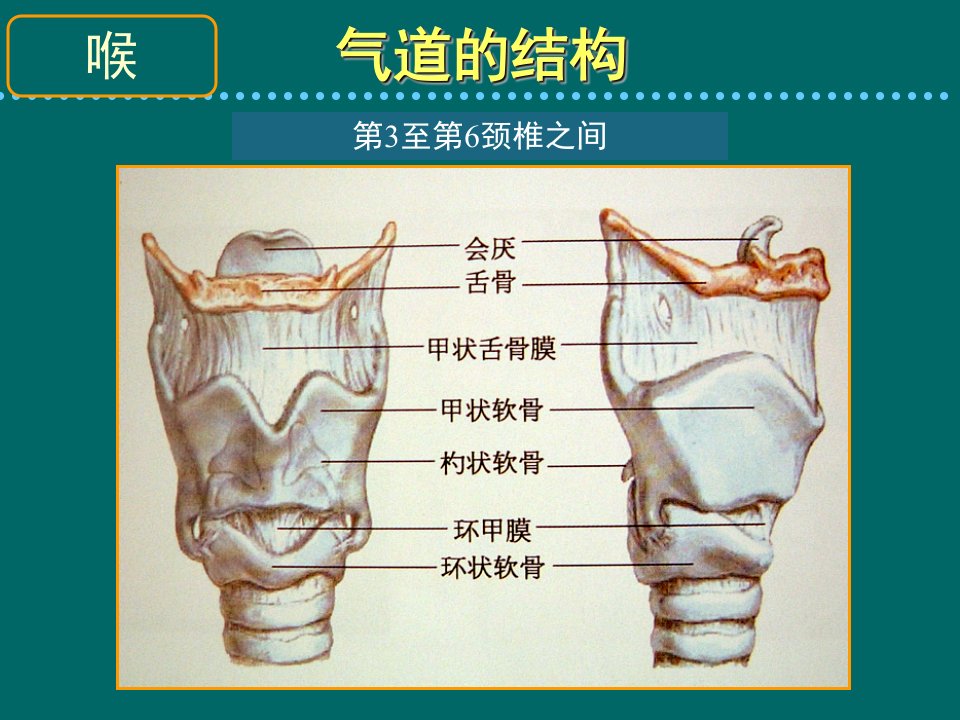 喉

气道的结构

第3至第6颈椎之间

会厌
舌骨
甲状舌骨膜
甲状软骨
杓状软骨
环甲膜
环状软骨